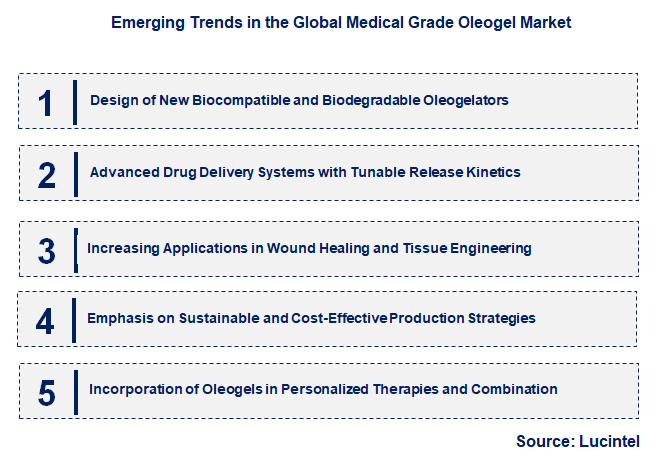 Emerging Trends in the Global Medical Grade Oleogel Market

1 Design of New Biocompatible and Biodegradable Oleogelators

2 Advanced Drug Delivery Systems with Tunable Release Kinetics

3 Increasing Applications in Wound Healing and Tissue Engineering

4 Emphasis on Sustainable and Cost-Effective Production Strategies

5 Incorporation of Oleogels in Personalized Therapies and Combination

Source: Lucintel